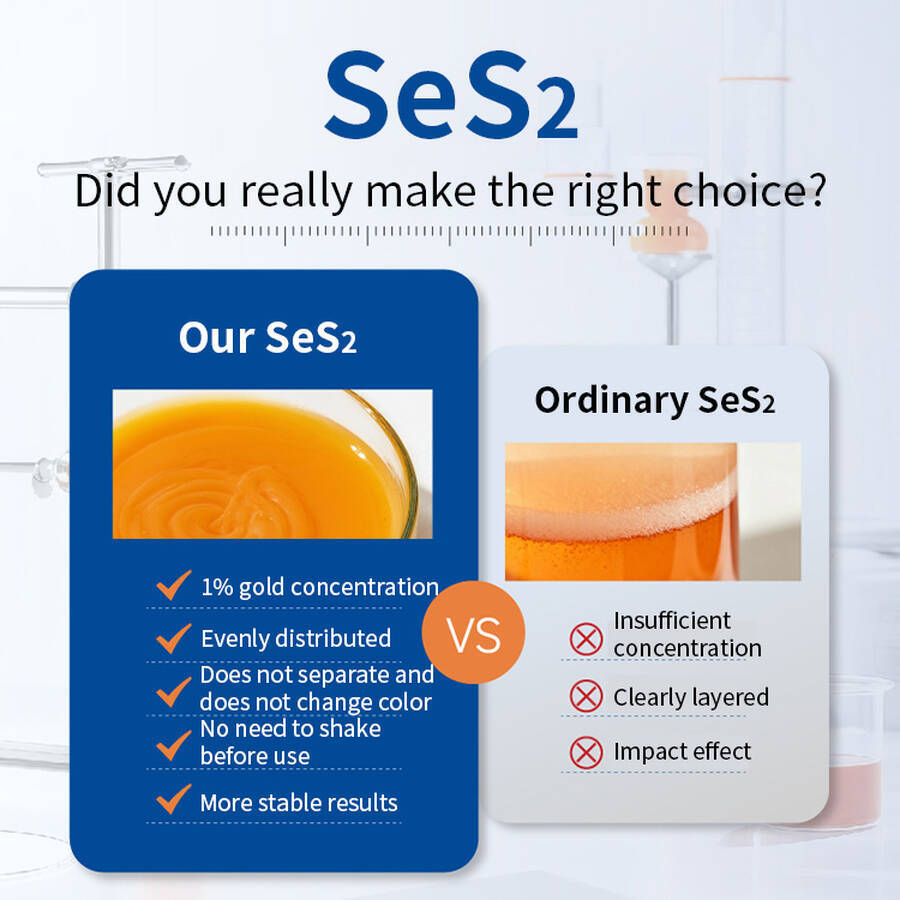 $SeS_2$

Did you really make the right choice?

Our $SeS_2$

1% gold concentration

Evenly distributed

Does not separate and does not change color

No need to shake before use

More stable results

VS

Ordinary $SeS_2$

Insufficient concentration

Clearly layered

Impact effect